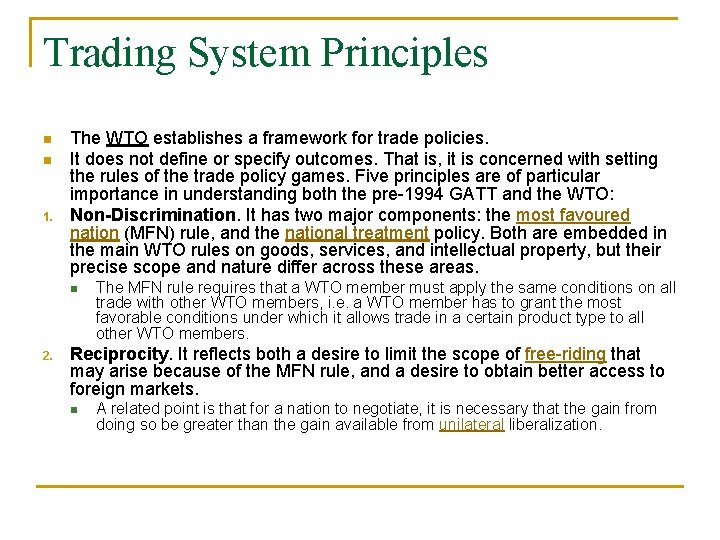 Trading System Principles

The WTO establishes a framework for trade policies.

It does not define or specify outcomes. That is, it is concerned with setting the rules of the trade policy games. Five principles are of particular importance in understanding both the pre-1994 GATT and the WTO:

1. Non-Discrimination. It has two major components: the most favoured nation (MFN) rule, and the national treatment policy. Both are embedded in the main WTO rules on goods, services, and intellectual property, but their precise scope and nature differ across these areas.

The MFN rule requires that a WTO member must apply the same conditions on all trade with other WTO members, i.e. a WTO member has to grant the most favorable conditions under which it allows trade in a certain product type to all other WTO members.

2. Reciprocity. It reflects both a desire to limit the scope of free-riding that may arise because of the MFN rule, and a desire to obtain better access to foreign markets.

A related point is that for a nation to negotiate, it is necessary that the gain from doing so be greater than the gain available from unilateral liberalization.